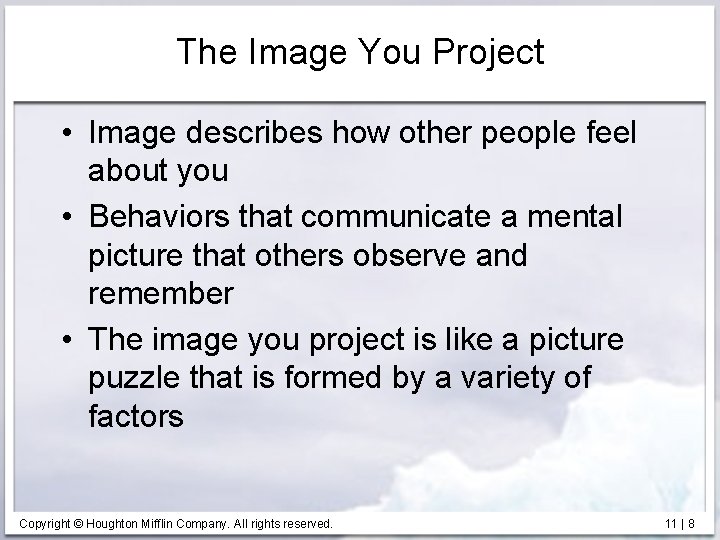 The Image You Project

• Image describes how other people feel about you

• Behaviors that communicate a mental picture that others observe and remember

• The image you project is like a picture puzzle that is formed by a variety of factors

Copyright © Houghton Mifflin Company. All rights reserved.

11 | 8